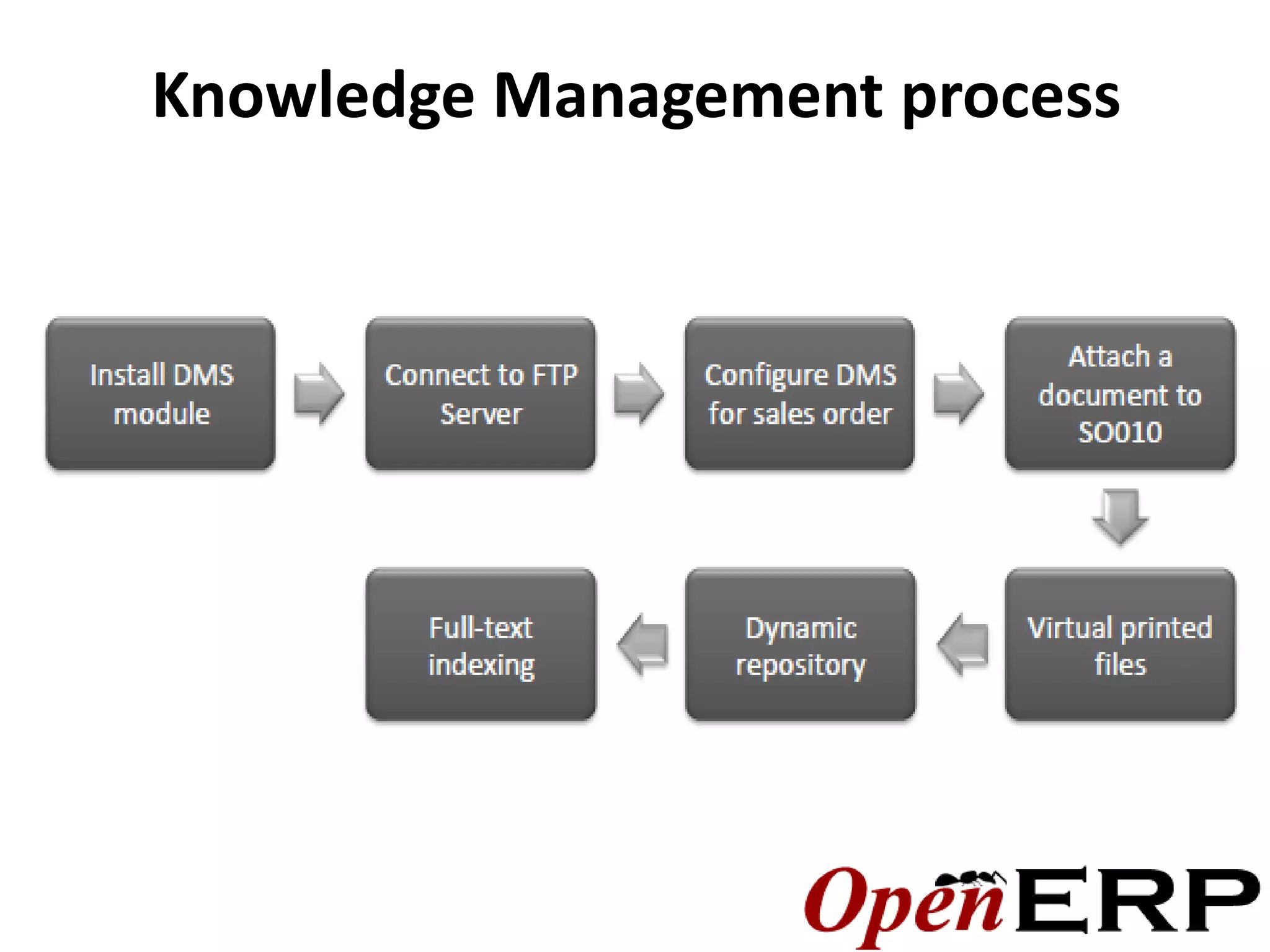 Knowledge Management process

Install DMS module

Connect to FTP Server

Configure DMS for sales order

Attach a document to SO010

Virtual printed files

Dynamic repository

Full-text indexing

OpenERP